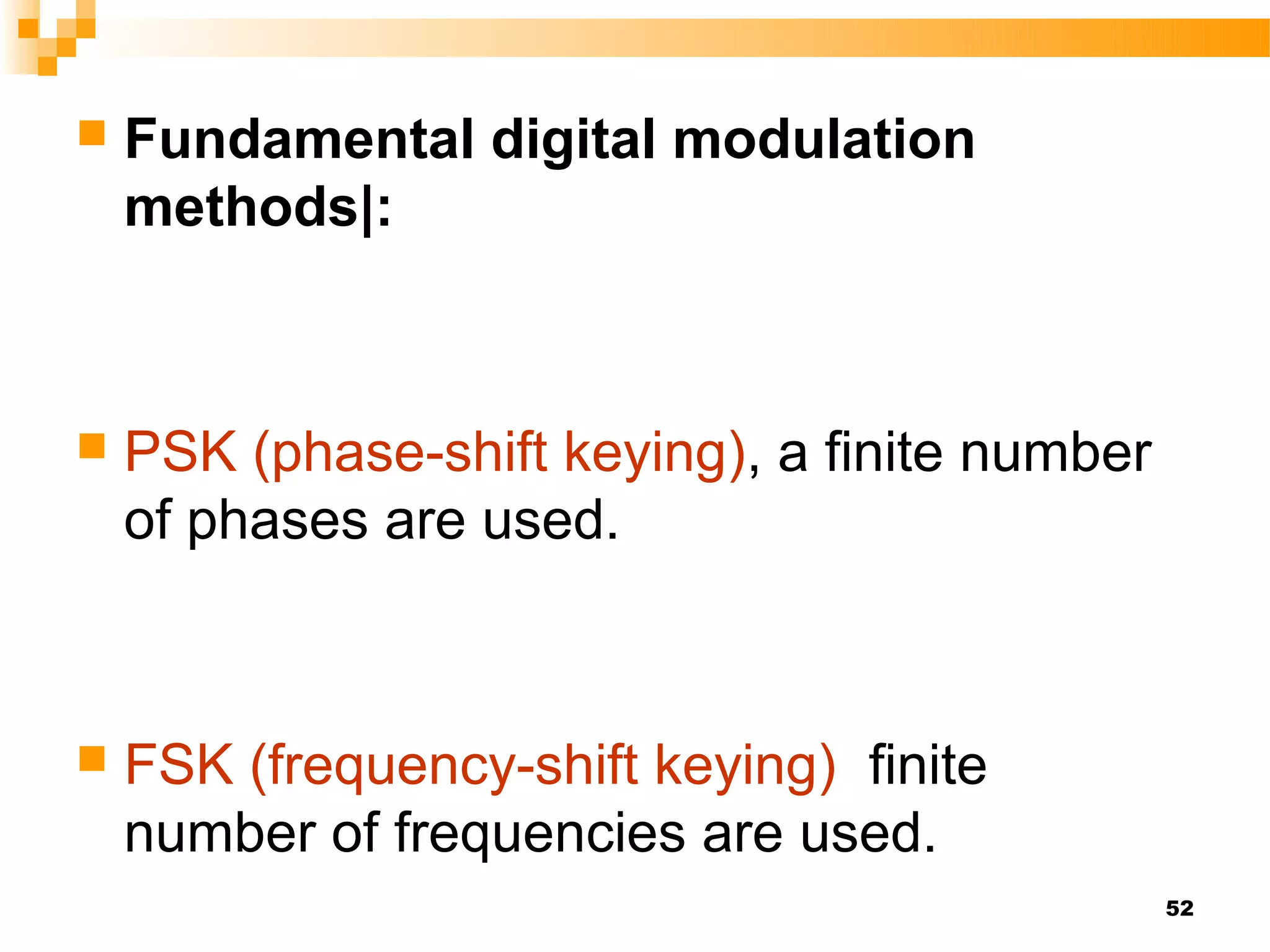 Fundamental digital modulation methods|:

PSK (phase-shift keying), a finite number of phases are used.

FSK (frequency-shift keying)  finite number of frequencies are used.

52